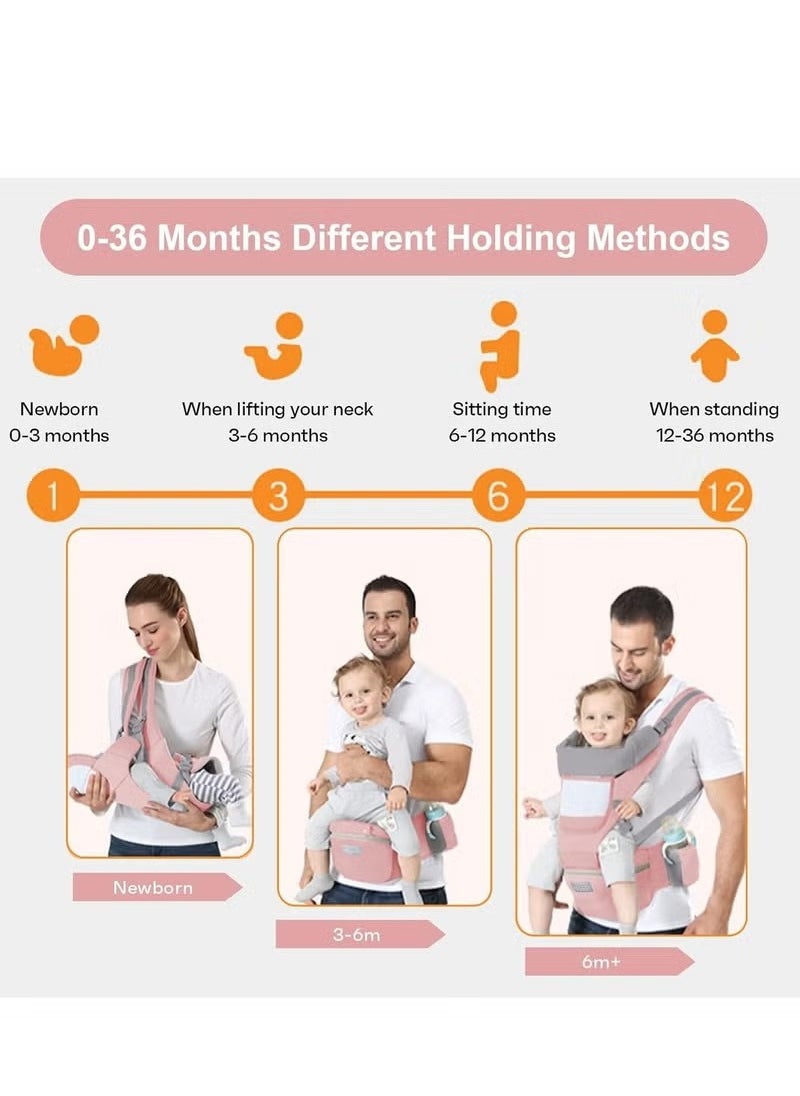 0-36 Months Different Holding Methods

Newborn
0-3 months

When lifting your neck
3-6 months

Sitting time
6-12 months

When standing
12-36 months

1

3

6

12

Newborn

3-6m

6m+